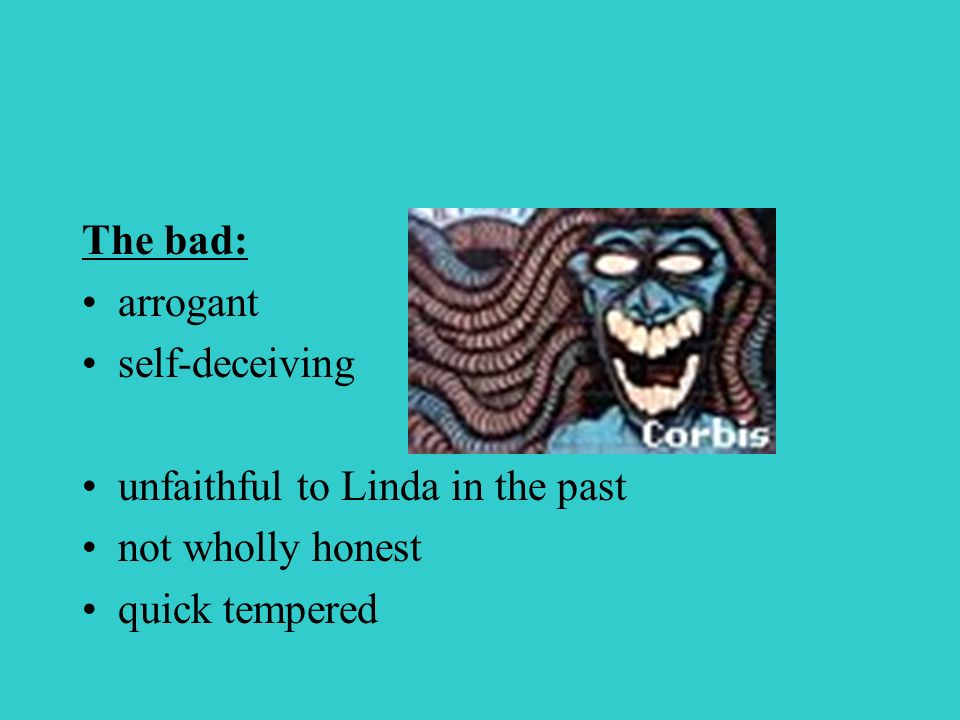 The bad:

• arrogant
• self-deceiving

Corbis

• unfaithful to Linda in the past
• not wholly honest
• quick tempered